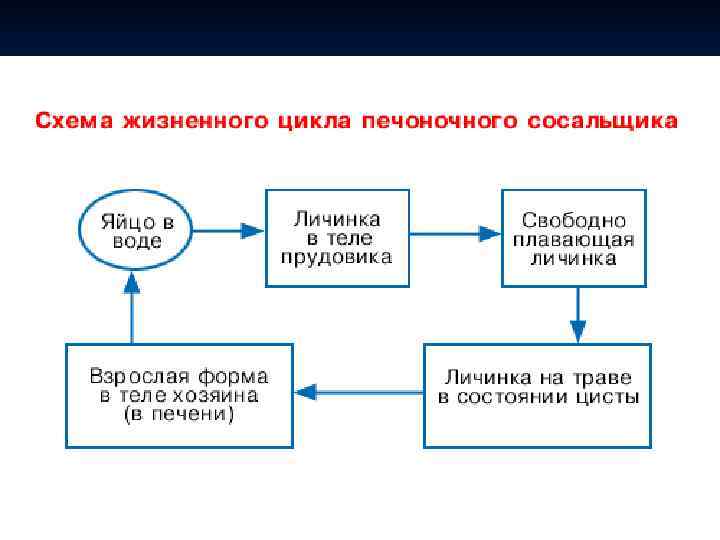 Схема жизненного цикла печоночного сосальщика

Яйцо в воде

Личинка в теле прудовика

Свободно плавающая личинка

Личинка на траве в состоянии цисты

Взрослая форма в теле хозяина (в печени)